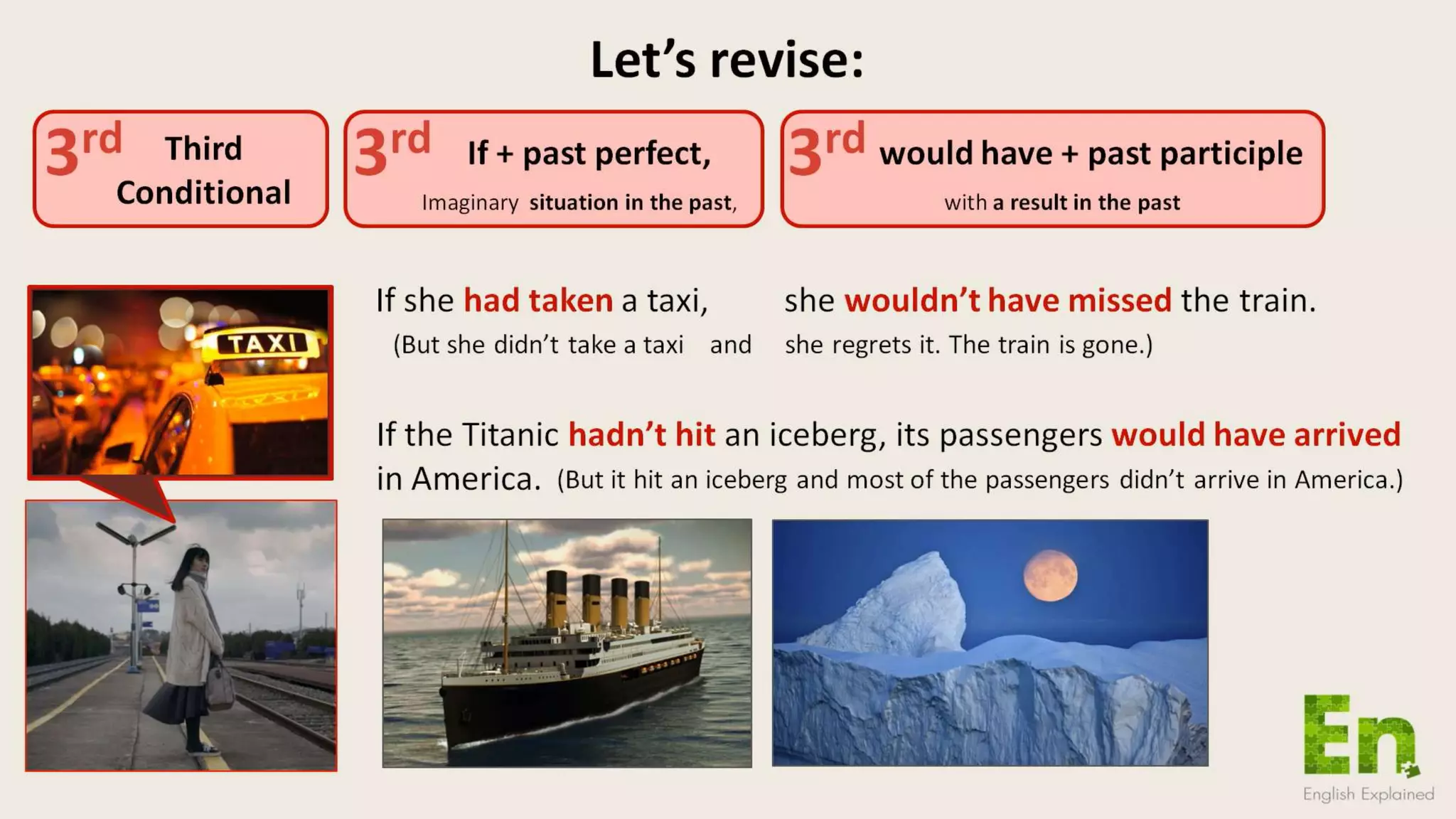 Let's revise:

3rd Third Conditional

3rd If + past perfect,
Imaginary situation in the past,

3rd would have + past participle
with a result in the past

TAXI

If she had taken a taxi, she wouldn't have missed the train.
(But she didn't take a taxi and she regrets it. The train is gone.)

If the Titanic hadn't hit an iceberg, its passengers would have arrived in America. (But it hit an iceberg and most of the passengers didn't arrive in America.)

En
English Explained